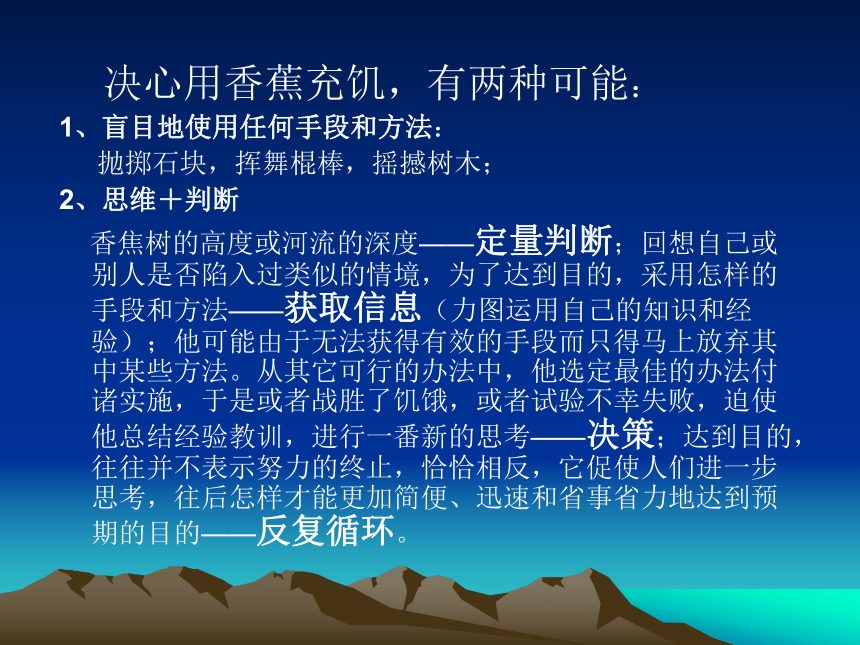 决心用香蕉充饥，有两种可能：

1、盲目地使用任何手段和方法：

抛掷石块，挥舞棍棒，摇撼树木；

2、思维＋判断

香焦树的高度或河流的深度——定量判断；回想自己或别人是否陷入过类似的情境，为了达到目的，采用怎样的手段和方法——获取信息（力图运用自己的知识和经验）；他可能由于无法获得有效的手段而只得马上放弃其中某些方法。从其它可行的办法中，他选定最佳的办法付诸实施，于是或者战胜了饥饿，或者试验不幸失败，迫使他总结经验教训，进行一番新的思考——决策；达到目的，往往并不表示努力的终止，恰恰相反，它促使人们进一步思考，往后怎样才能更加简便、迅速和省事省力地达到预期的目的——反复循环。